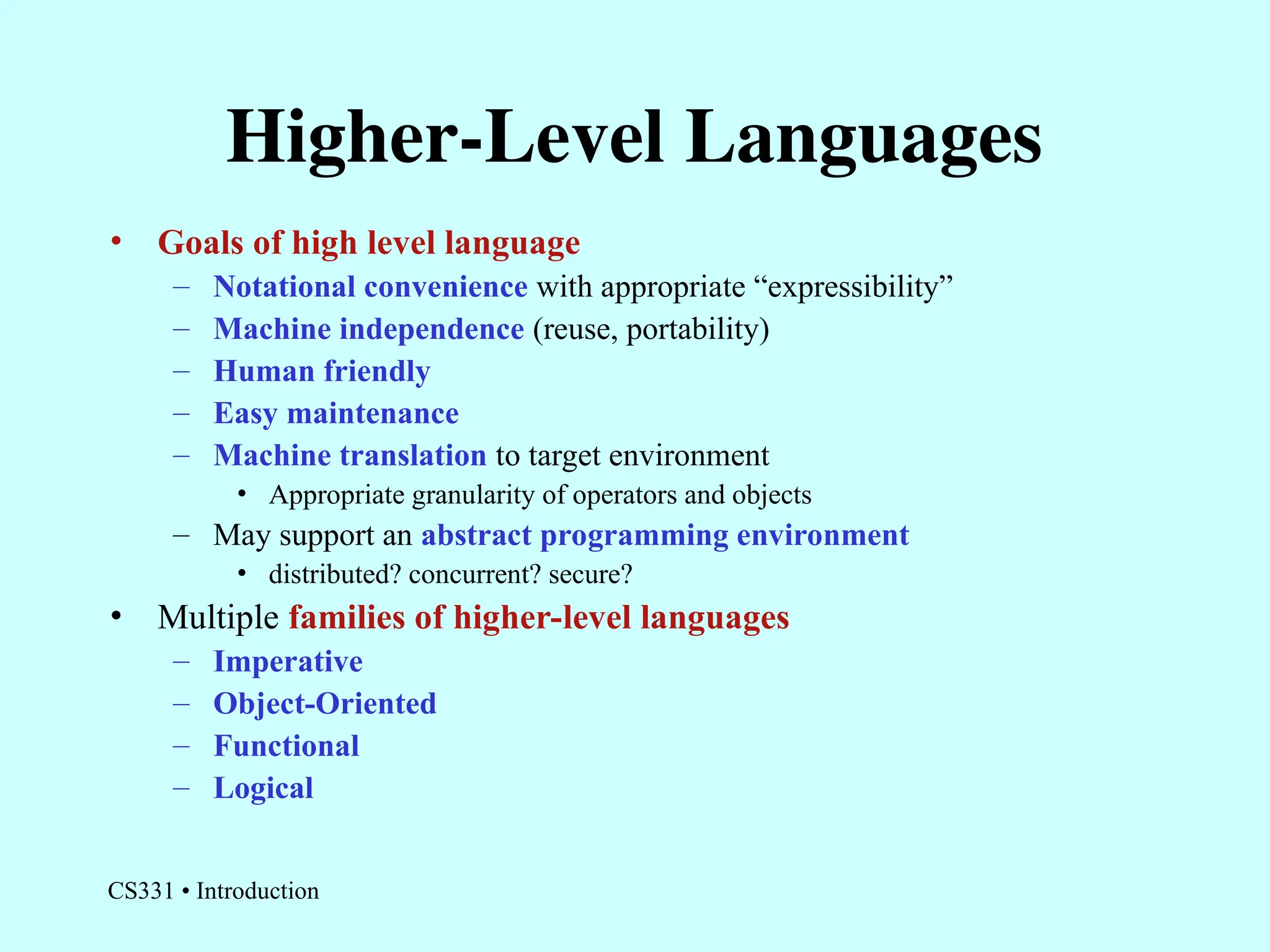 Higher-Level Languages

• Goals of high level language
– Notational convenience with appropriate “expressibility”
– Machine independence (reuse, portability)
– Human friendly
– Easy maintenance
– Machine translation to target environment
• Appropriate granularity of operators and objects
– May support an abstract programming environment
• distributed? concurrent? secure?
• Multiple families of higher-level languages
– Imperative
– Object-Oriented
– Functional
– Logical

CS331 • Introduction